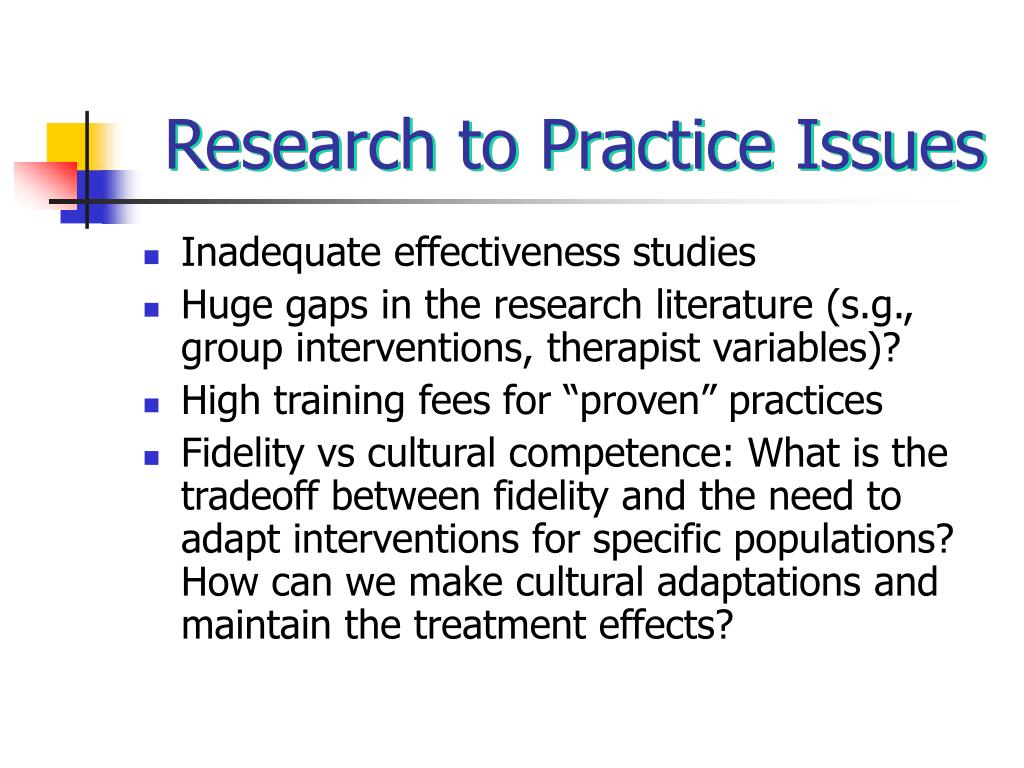 Research to Practice Issues

- Inadequate effectiveness studies
- Huge gaps in the research literature (s.g., group interventions, therapist variables)?
- High training fees for “proven” practices
- Fidelity vs cultural competence: What is the tradeoff between fidelity and the need to adapt interventions for specific populations? How can we make cultural adaptations and maintain the treatment effects?